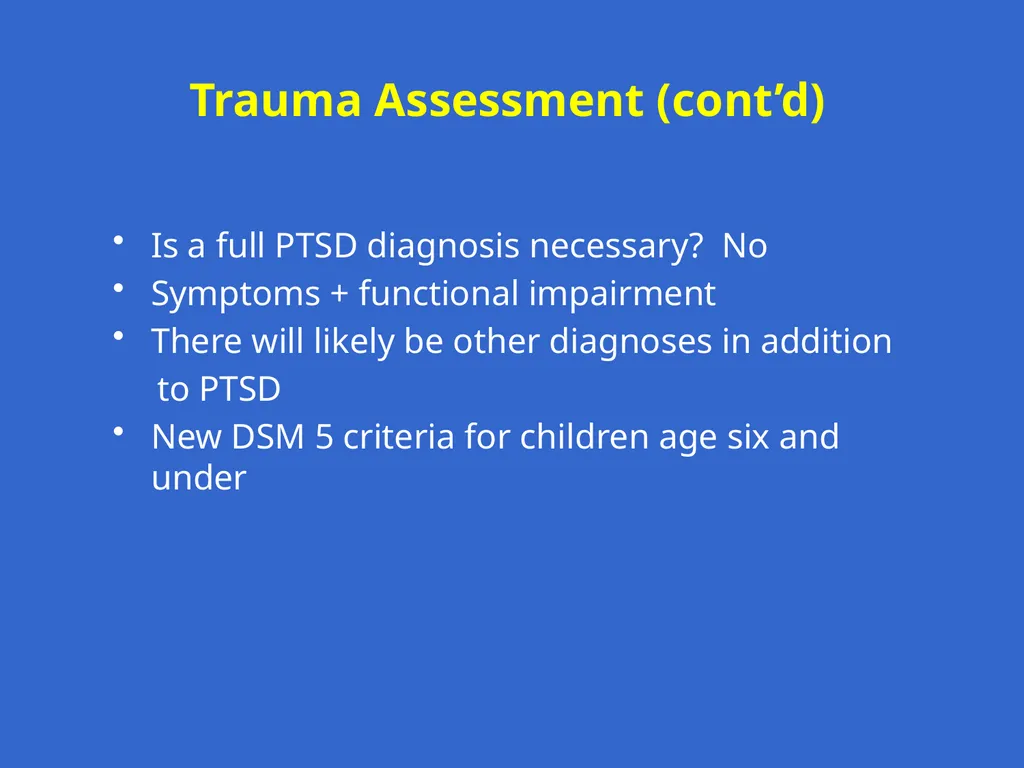 Trauma Assessment (cont’d)

• Is a full PTSD diagnosis necessary? No
• Symptoms + functional impairment
• There will likely be other diagnoses in addition to PTSD
• New DSM 5 criteria for children age six and under